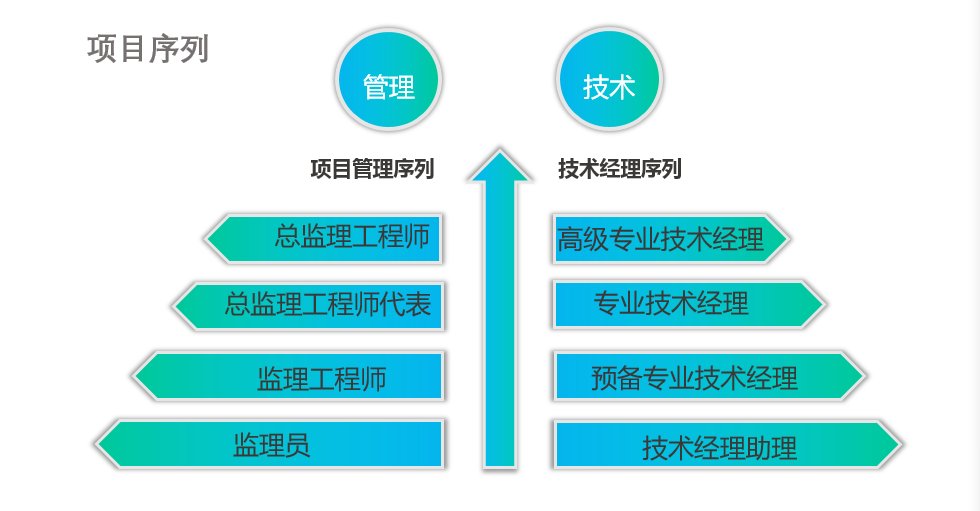 项目序列

管理

技术

项目管理序列

技术经理序列

总监理工程师

总监理工程师代表

监理工程师

监理员

高级专业技术经理

专业技术经理

预备专业技术经理

技术经理助理